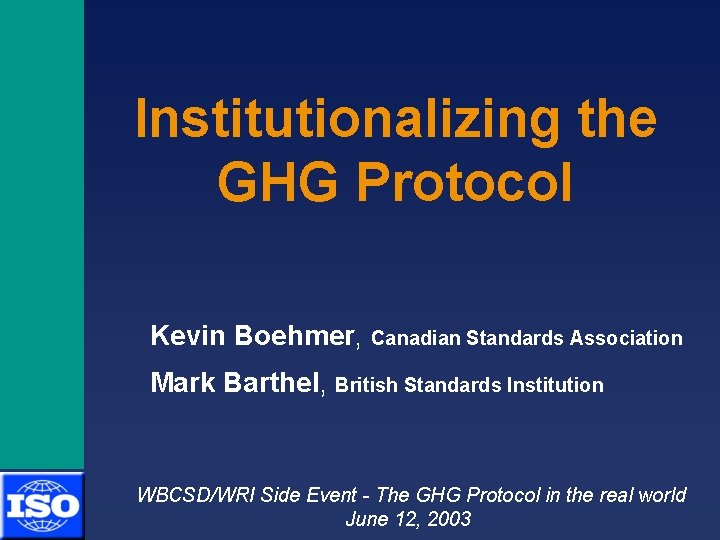 Institutionalizing the GHG Protocol

Kevin Boehmer, Canadian Standards Association

Mark Barthel, British Standards Institution

ISO

WBCSD/WRI Side Event - The GHG Protocol in the real world
June 12, 2003